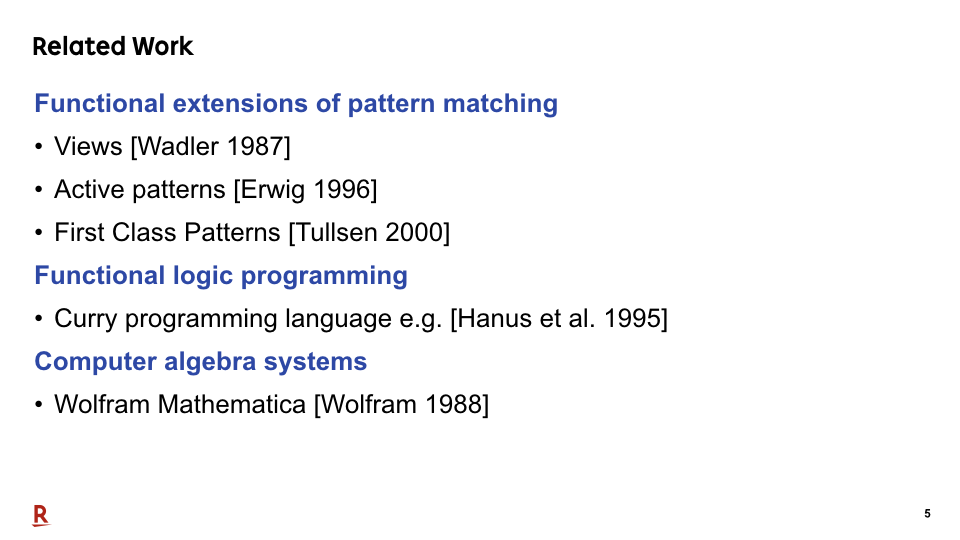 Related Work

Functional extensions of pattern matching

• Views [Wadler 1987]

• Active patterns [Erwig 1996]

• First Class Patterns [Tullsen 2000]

Functional logic programming

• Curry programming language e.g. [Hanus et al. 1995]

Computer algebra systems

• Wolfram Mathematica [Wolfram 1988]

R

5